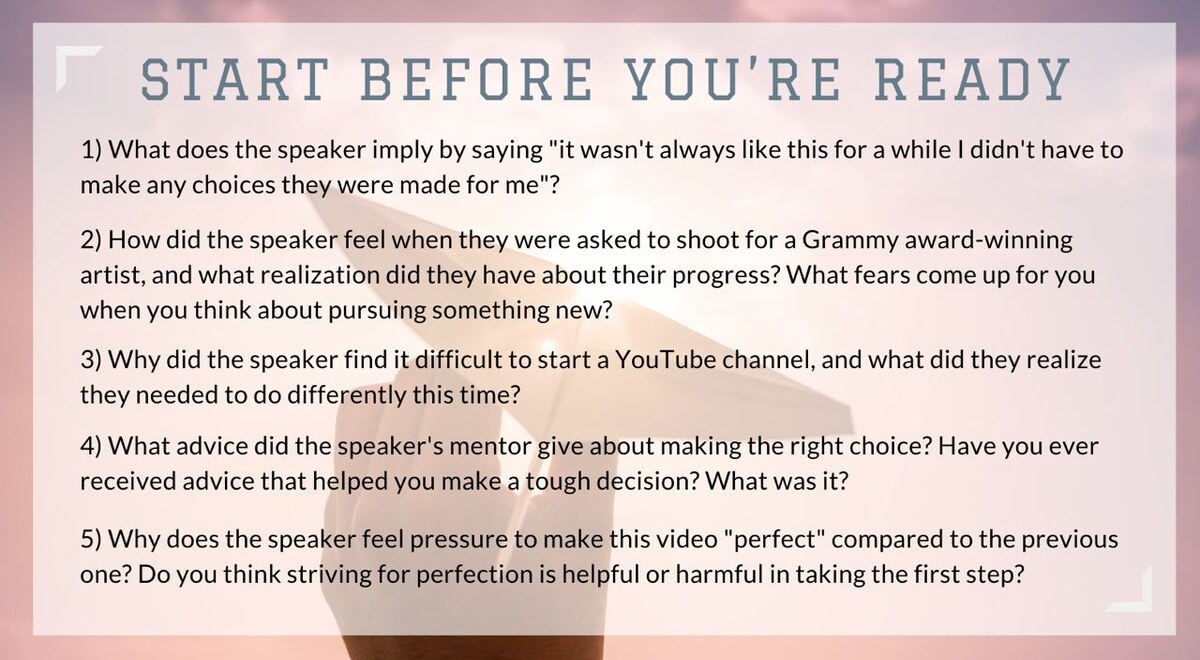 START BEFORE YOU'RE READY

1) What does the speaker imply by saying "it wasn't always like this for a while I didn't have to make any choices they were made for me"?

2) How did the speaker feel when they were asked to shoot for a Grammy award-winning artist, and what realization did they have about their progress? What fears come up for you when you think about pursuing something new?

3) Why did the speaker find it difficult to start a YouTube channel, and what did they realize they needed to do differently this time?

4) What advice did the speaker's mentor give about making the right choice? Have you ever received advice that helped you make a tough decision? What was it?

5) Why does the speaker feel pressure to make this video "perfect" compared to the previous one? Do you think striving for perfection is helpful or harmful in taking the first step?